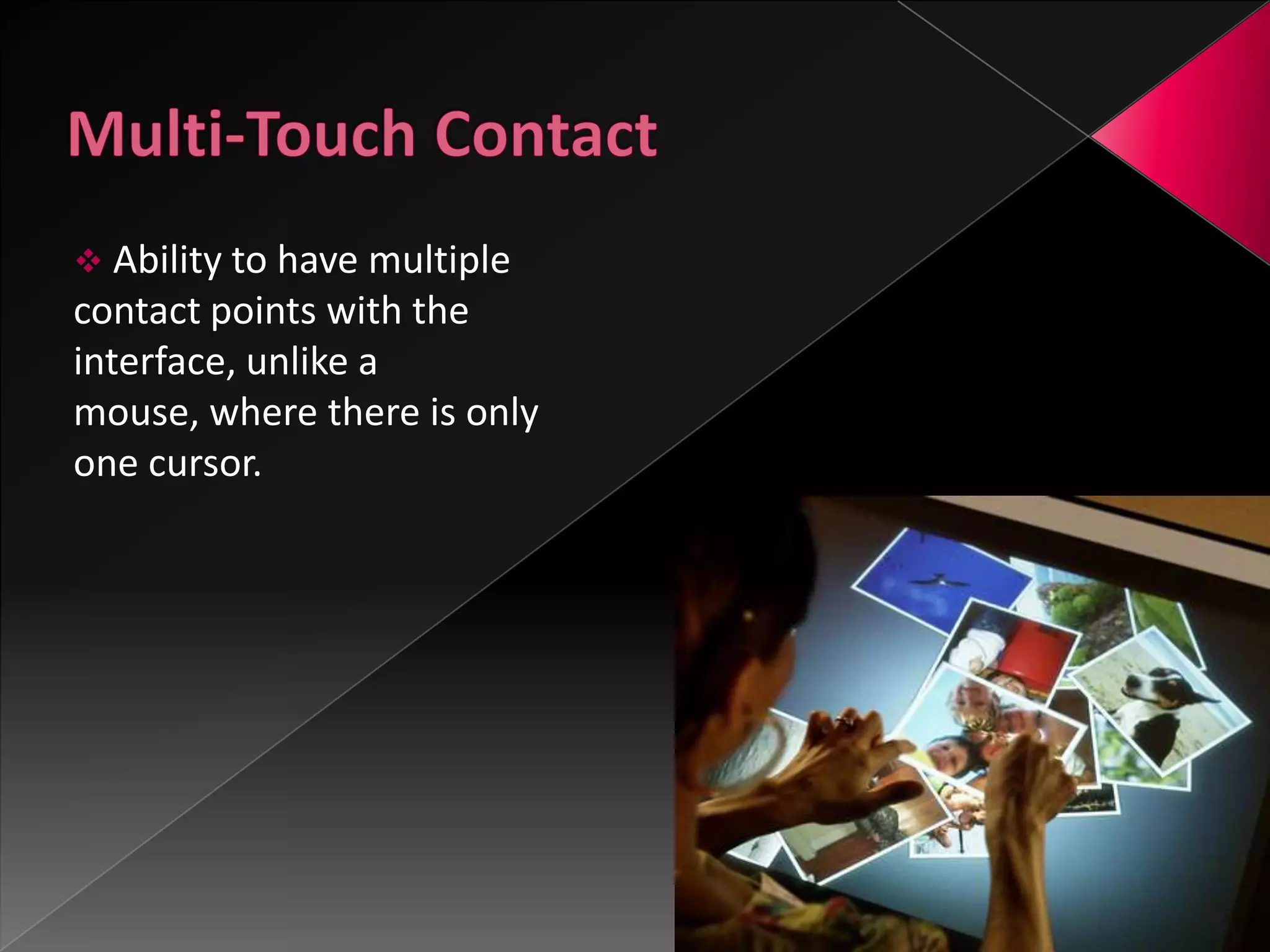 Multi-Touch Contact

❖ Ability to have multiple contact points with the interface, unlike a mouse, where there is only one cursor.